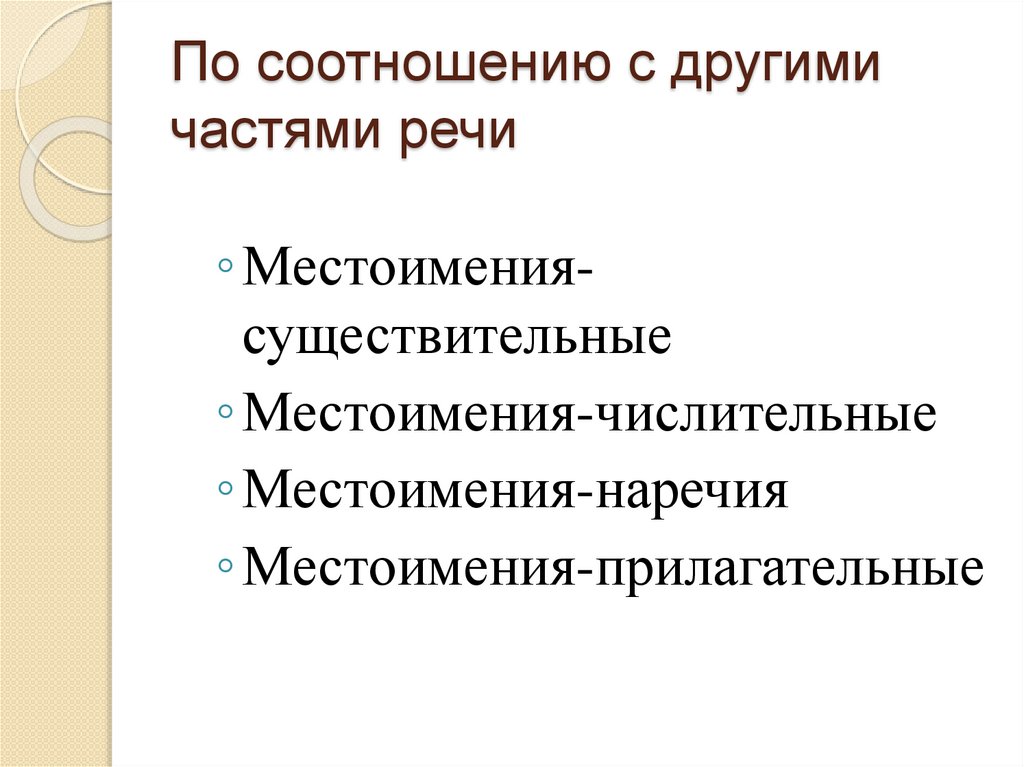 По соотношению с другими частями речи

◦ Местоимения-существительные
◦ Местоимения-числительные
◦ Местоимения-наречия
◦ Местоимения-прилагательные